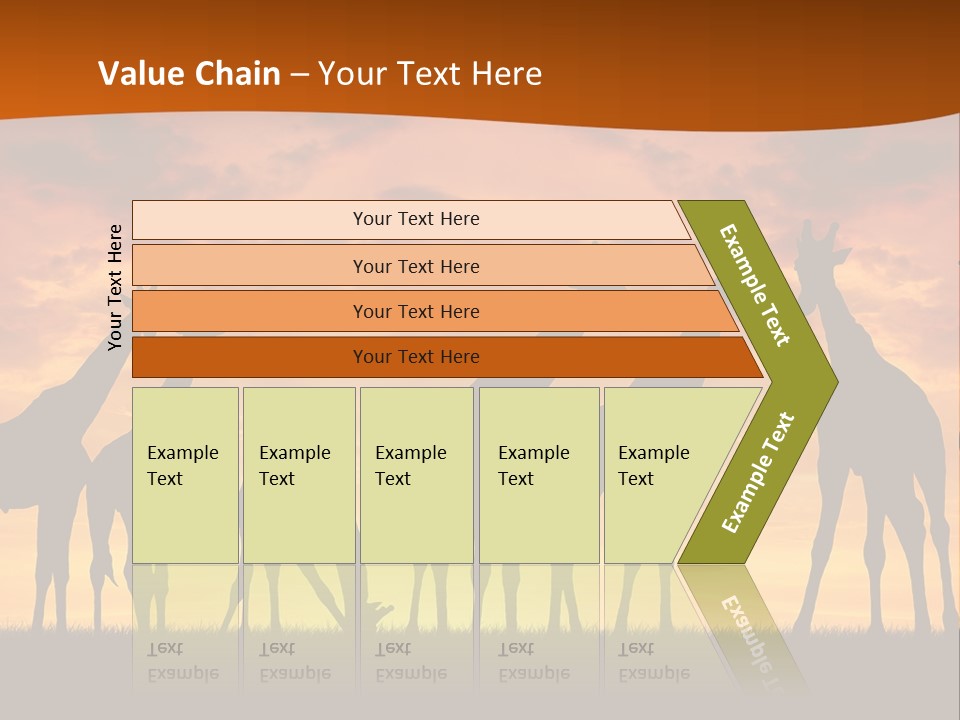 Value Chain – Your Text Here

Your Text Here

Your Text Here

Your Text Here

Your Text Here

Your Text Here

Example Text

Example Text

Example Text

Example Text

Example Text

Example Text

Example Text